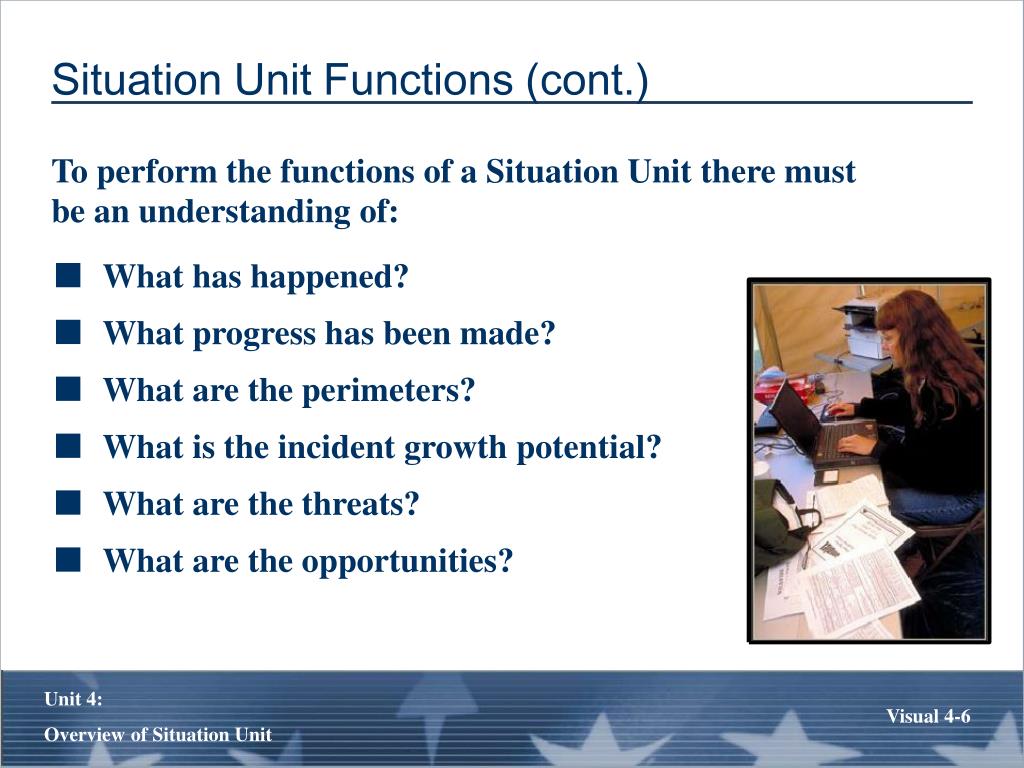 Situation Unit Functions (cont.)

To perform the functions of a Situation Unit there must be an understanding of:

■ What has happened?
■ What progress has been made?
■ What are the perimeters?
■ What is the incident growth potential?
■ What are the threats?
■ What are the opportunities?

Unit 4:
Overview of Situation Unit

Visual 4-6